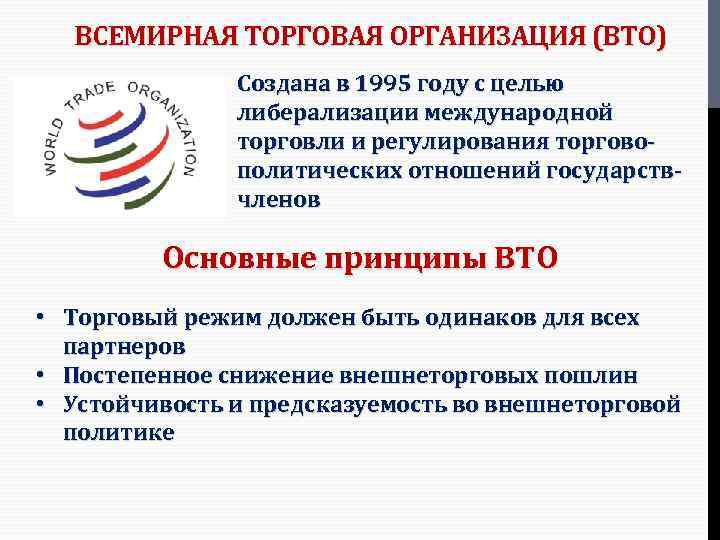 ВСЕМИРНАЯ ТОРГОВАЯ ОРГАНИЗАЦИЯ (ВТО)

WORLD TRADE ORGANIZATION

Создана в 1995 году с целью либерализации международной торговли и регулирования торгово-политических отношений государств-членов

Основные принципы ВТО

• Торговый режим должен быть одинаков для всех партнеров
• Постепенное снижение внешнеторговых пошлин
• Устойчивость и предсказуемость во внешнеторговой политике